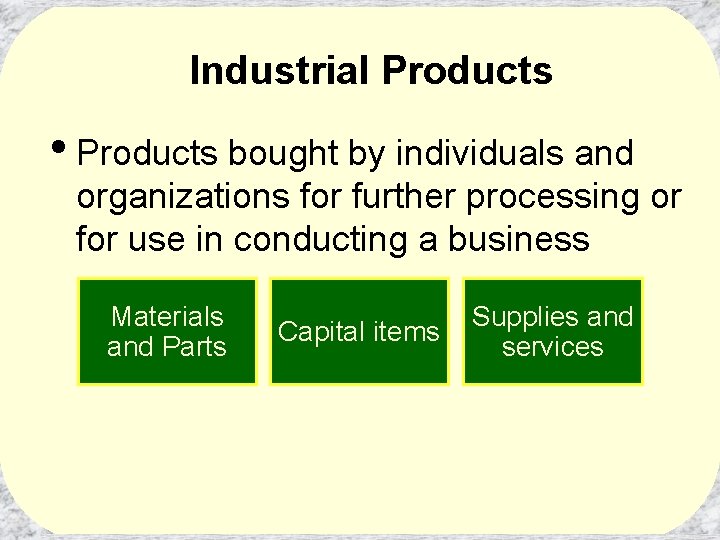 Industrial Products

• Products bought by individuals and organizations for further processing or for use in conducting a business

Materials and Parts

Capital items

Supplies and services